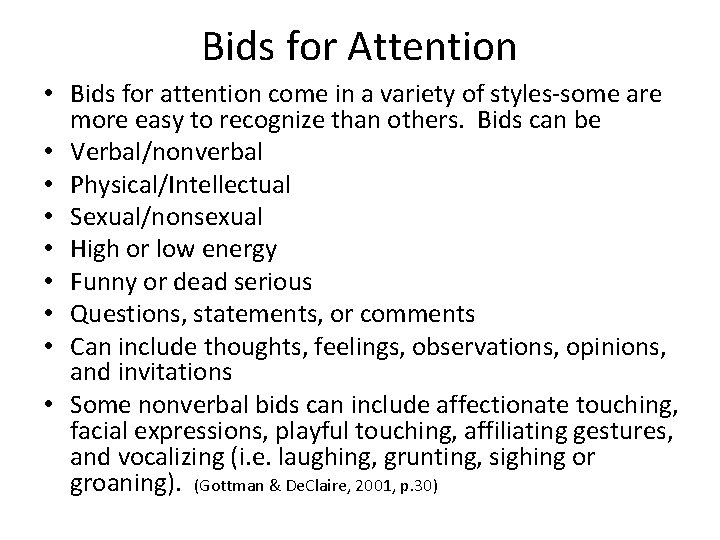 Bids for Attention

• Bids for attention come in a variety of styles-some are more easy to recognize than others. Bids can be
• Verbal/nonverbal
• Physical/Intellectual
• Sexual/nonsexual
• High or low energy
• Funny or dead serious
• Questions, statements, or comments
• Can include thoughts, feelings, observations, opinions, and invitations
• Some nonverbal bids can include affectionate touching, facial expressions, playful touching, affiliating gestures, and vocalizing (i.e. laughing, grunting, sighing or groaning). (Gottman & DeClaire, 2001, p.30)